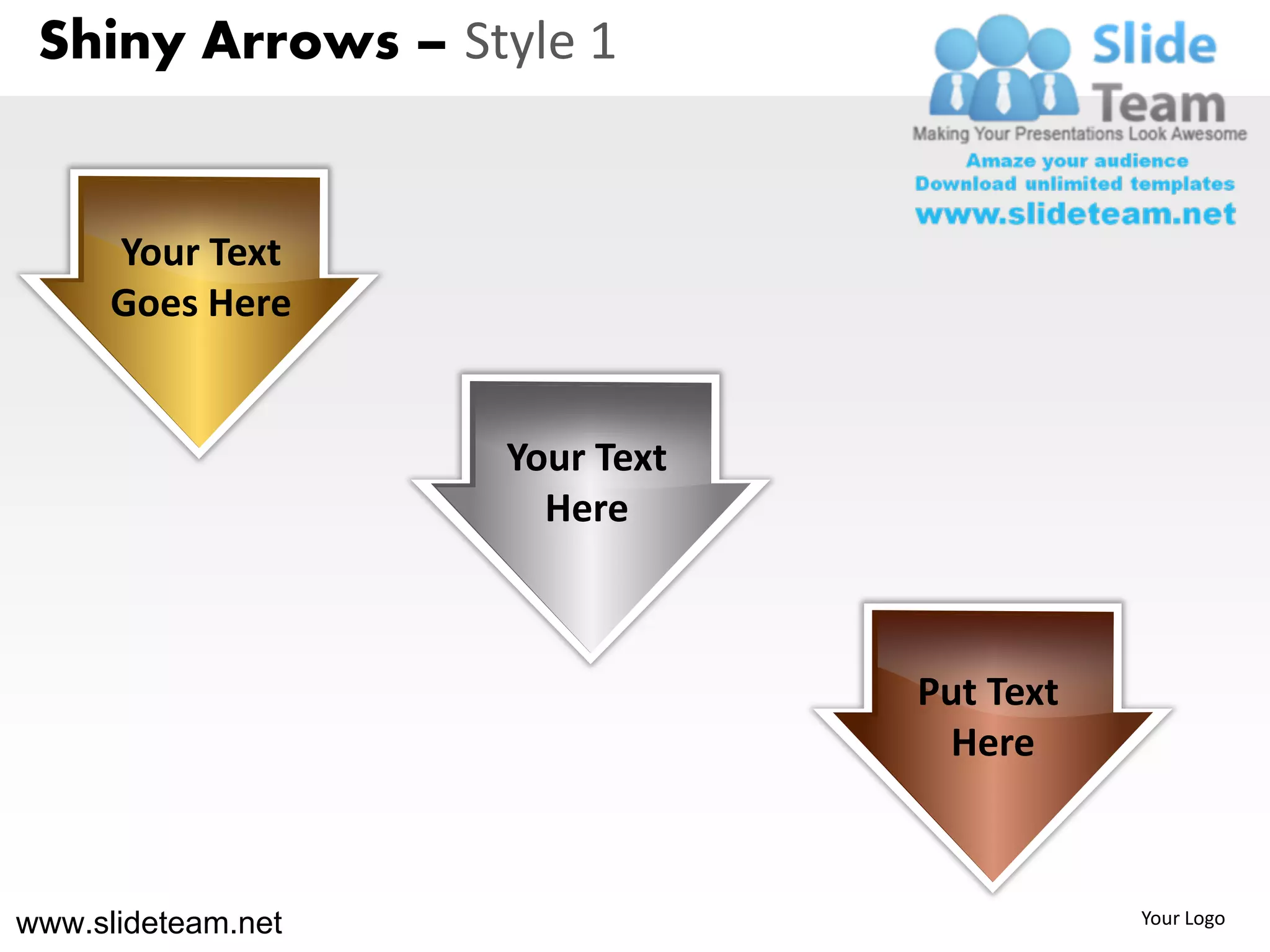 Shiny Arrows – Style 1

Slide Team
Making Your Presentations Look Awesome
Amaze your audience
Download unlimited templates
www.slideteam.net

Your Text Goes Here

Your Text Here

Put Text Here

www.slideteam.net

Your Logo